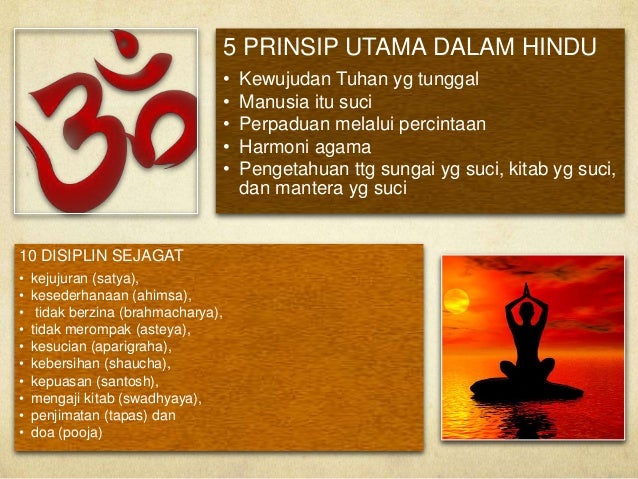 5 PRINSIP UTAMA DALAM HINDU
• Kewujudan Tuhan yg tunggal
• Manusia itu suci
• Perpaduan melalui percintaan
• Harmoni agama
• Pengetahuan ttg sungai yg suci, kitab yg suci, dan mantera yg suci

10 DISIPLIN SEJAGAT
• kejujuran (satya),
• kesederhanaan (ahimsa),
• tidak berzina (brahmacharya),
• tidak merompak (asteya),
• kesucian (aparigraha),
• kebersihan (shaucha),
• kepuasan (santosh),
• mengaji kitab (swadhyaya),
• penjimatan (tapas) dan
• doa (pooja)